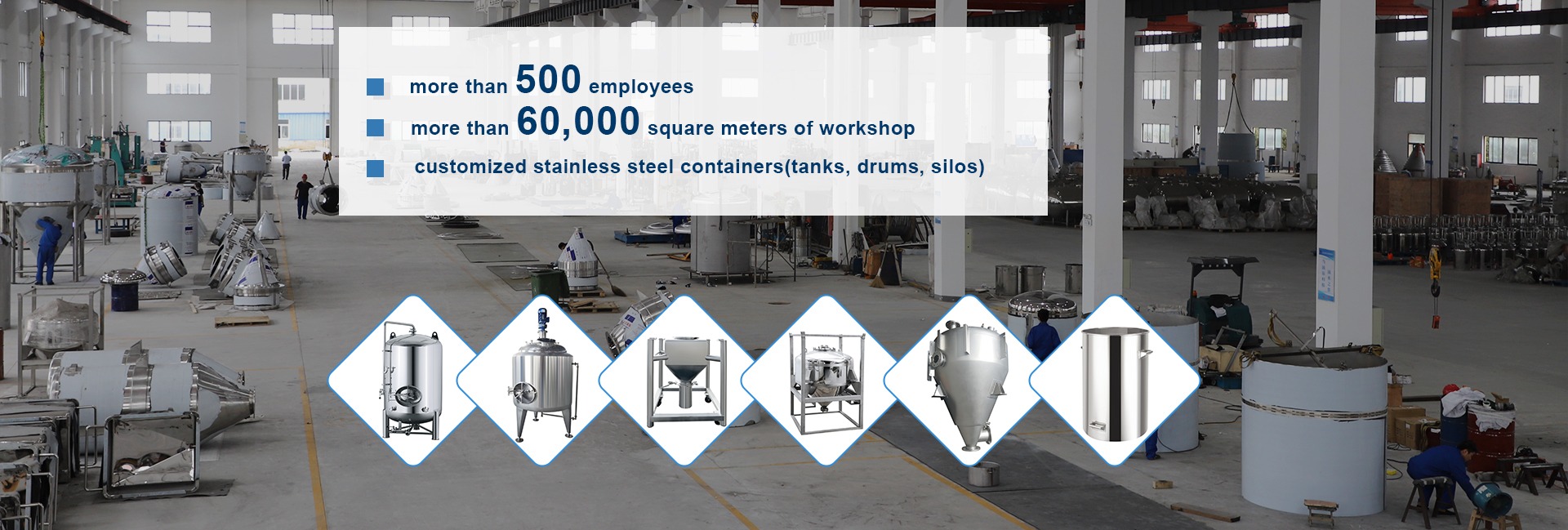 more than 500 employees
more than 60,000 square meters of workshop
customized stainless steel containers(tanks, drums, silos)